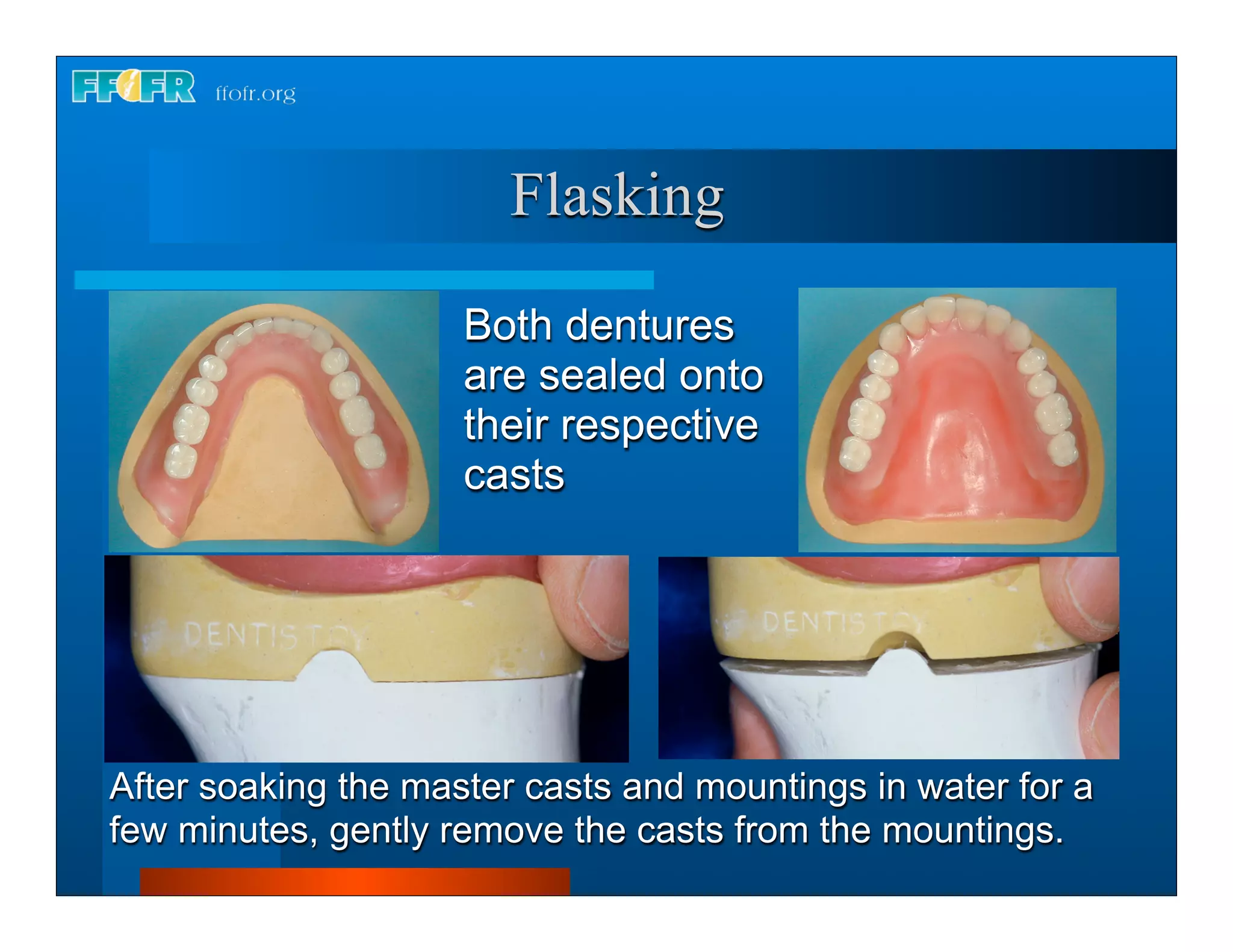 FFOFR ffofr.org

Flasking

Both dentures are sealed onto their respective casts

DENTISTRY

DENTISTRY

After soaking the master casts and mountings in water for a few minutes, gently remove the casts from the mountings.